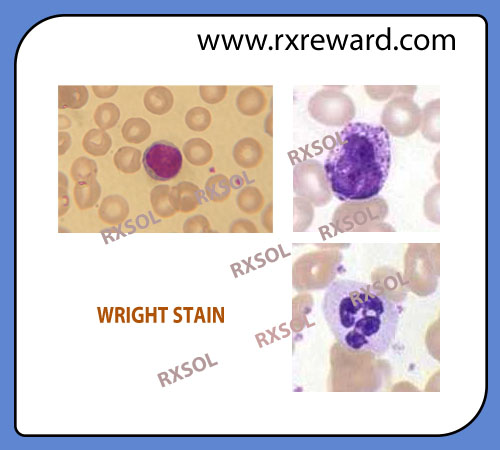 www.rxreward.com

WRIGHT STAIN

RXSOL